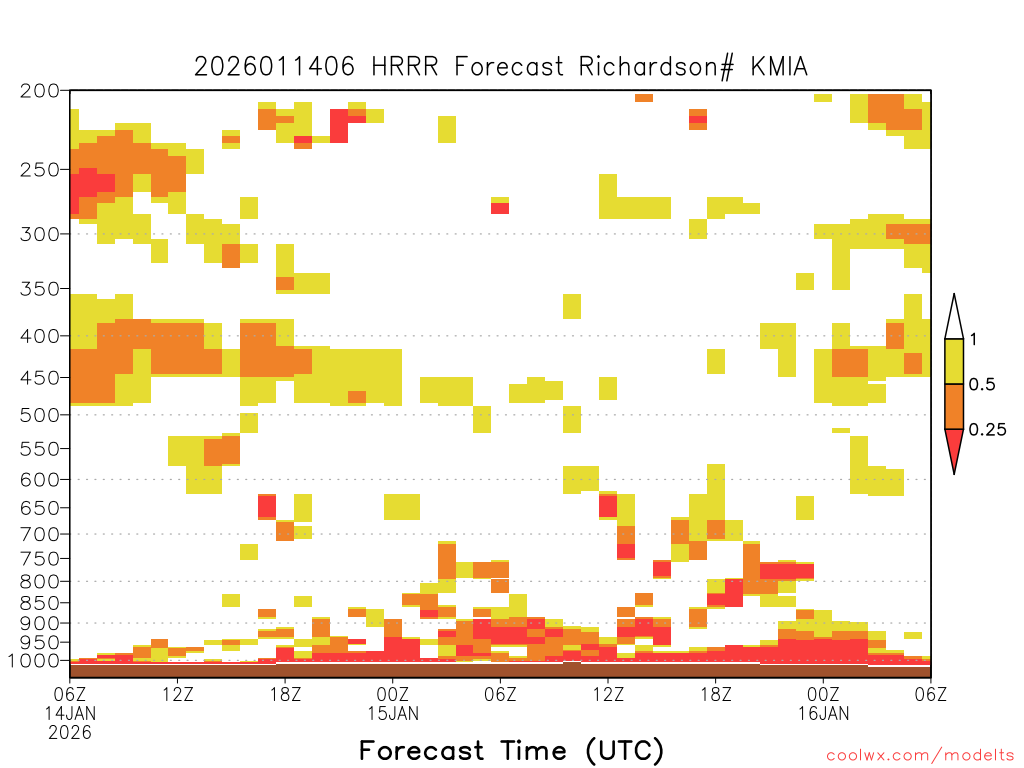 2026011406 HRRR Forecast Richardson# KMIA

200
250
300
350
400
450
500
550
600
650
700
750
800
850
900
950
1000

1
0.5
0.25

06Z 14JAN 2026
12Z
18Z
00Z 15JAN
06Z
12Z
18Z
00Z 16JAN
06Z

Forecast Time (UTC)

coolwx.com/modelts